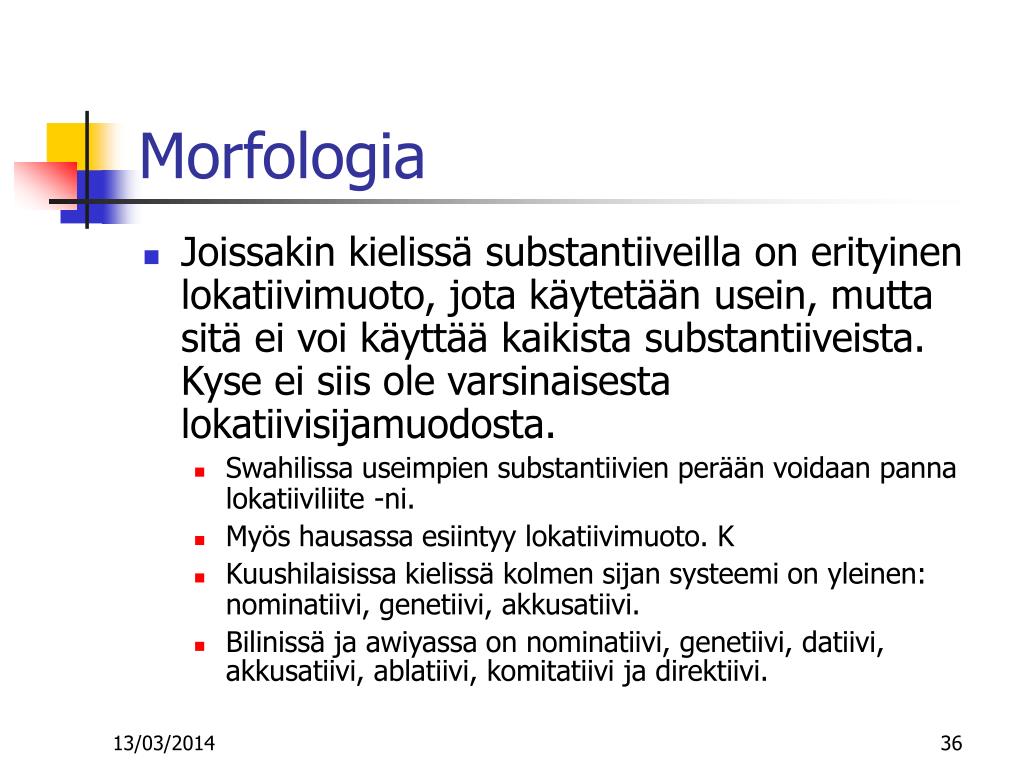 Morfologia

Joissakin kielissä substantiiveilla on erityinen lokatiivimuoto, jota käytetään usein, mutta sitä ei voi käyttää kaikista substantiiveista. Kyse ei siis ole varsinaisesta lokatiivisijamuodosta.

Swahilissa useimpien substantiivien perään voidaan panna lokatiiviliite -ni.

Myös hausassa esiintyy lokatiivimuoto. K

Kuushilaisissa kielissä kolmen sijan systeemi on yleinen: nominatiivi, genetiivi, akkusatiivi.

Bilinissä ja awiyassa on nominatiivi, genetiivi, datiivi, akkusatiivi, ablatiivi, komitatiivi ja direktiivi.

13/03/2014

36